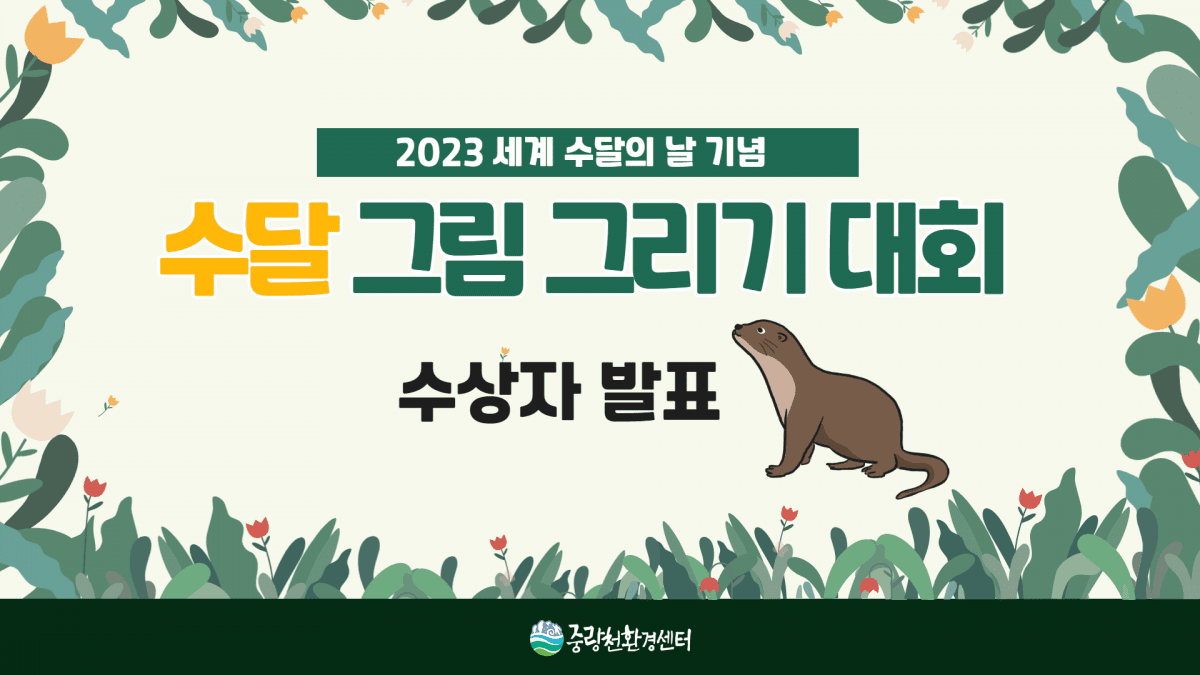 2023 세계 수달의 날 기념

수달 그림 그리기 대회

수상자 발표

중랑천환경센터